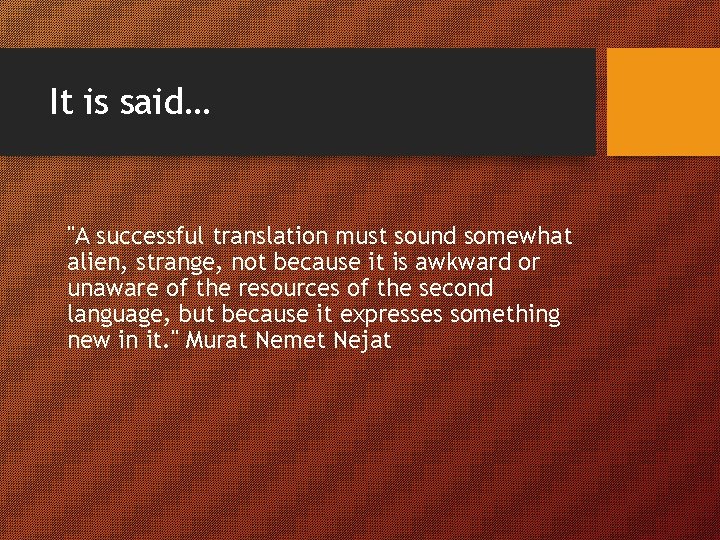 It is said…

"A successful translation must sound somewhat alien, strange, not because it is awkward or unaware of the resources of the second language, but because it expresses something new in it." Murat Nemet Nejat